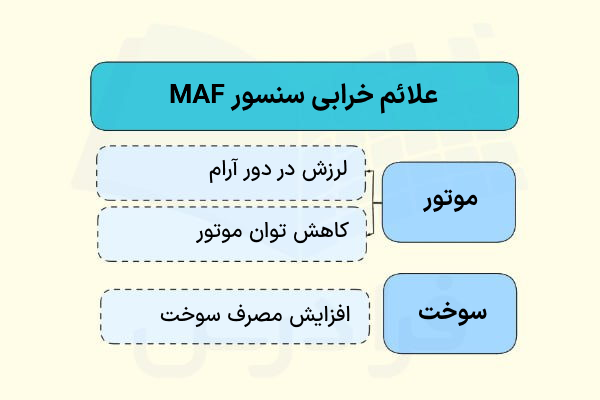 علائم خرابی سنسور MAF

موتور

لرزش در دور آرام

کاهش توان موتور

سوخت

افزایش مصرف سوخت